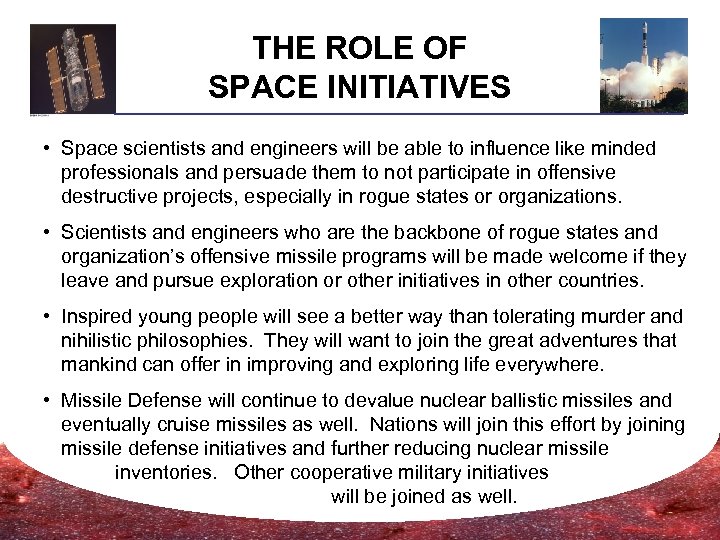 THE ROLE OF SPACE INITIATIVES

• Space scientists and engineers will be able to influence like minded professionals and persuade them to not participate in offensive destructive projects, especially in rogue states or organizations.

• Scientists and engineers who are the backbone of rogue states and organization's offensive missile programs will be made welcome if they leave and pursue exploration or other initiatives in other countries.

• Inspired young people will see a better way than tolerating murder and nihilistic philosophies. They will want to join the great adventures that mankind can offer in improving and exploring life everywhere.

• Missile Defense will continue to devalue nuclear ballistic missiles and eventually cruise missiles as well. Nations will join this effort by joining missile defense initiatives and further reducing nuclear missile inventories. Other cooperative military initiatives will be joined as well.